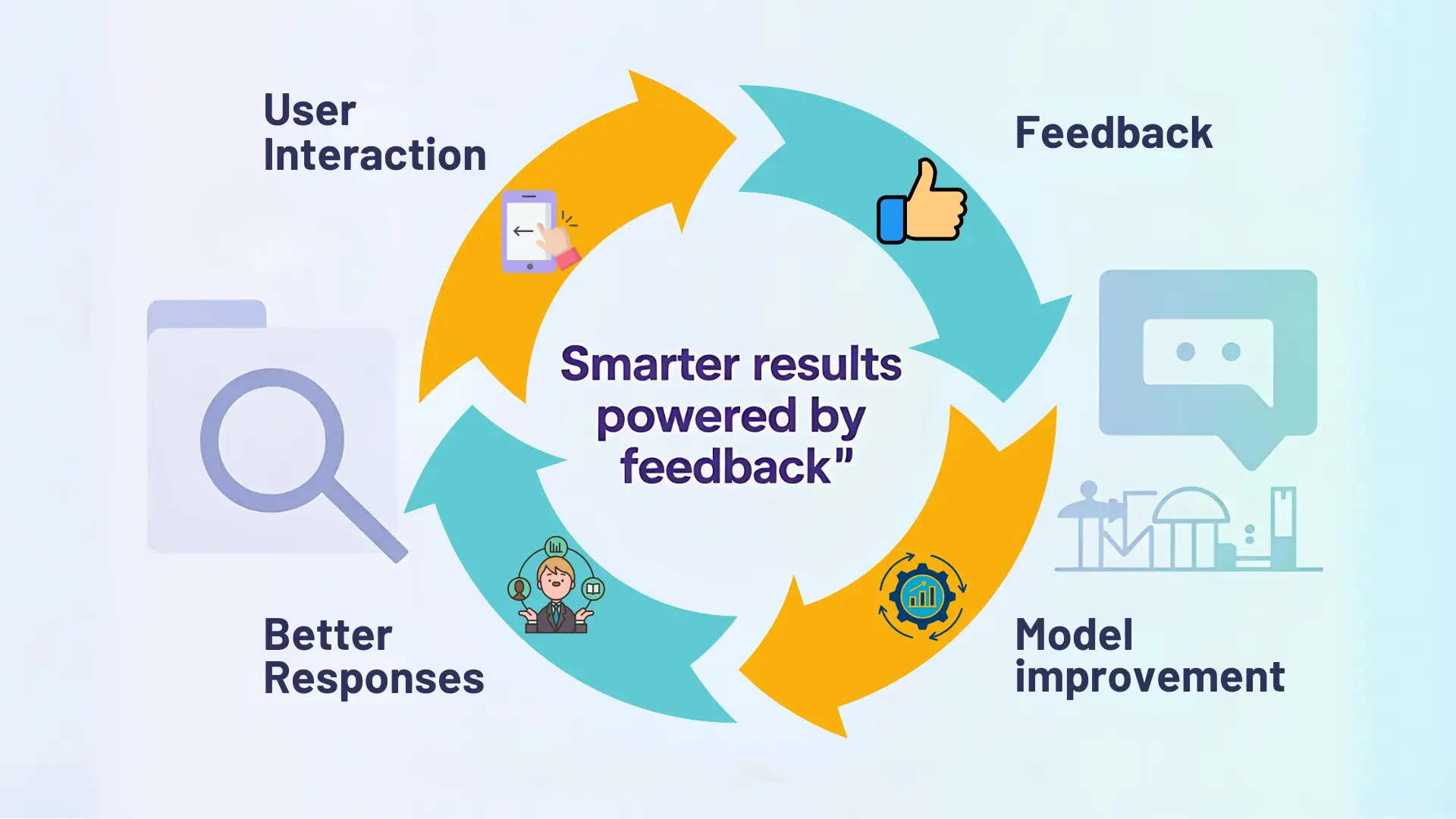 User Interaction

Feedback

Smarter results powered by feedback"

Better Responses

Model improvement